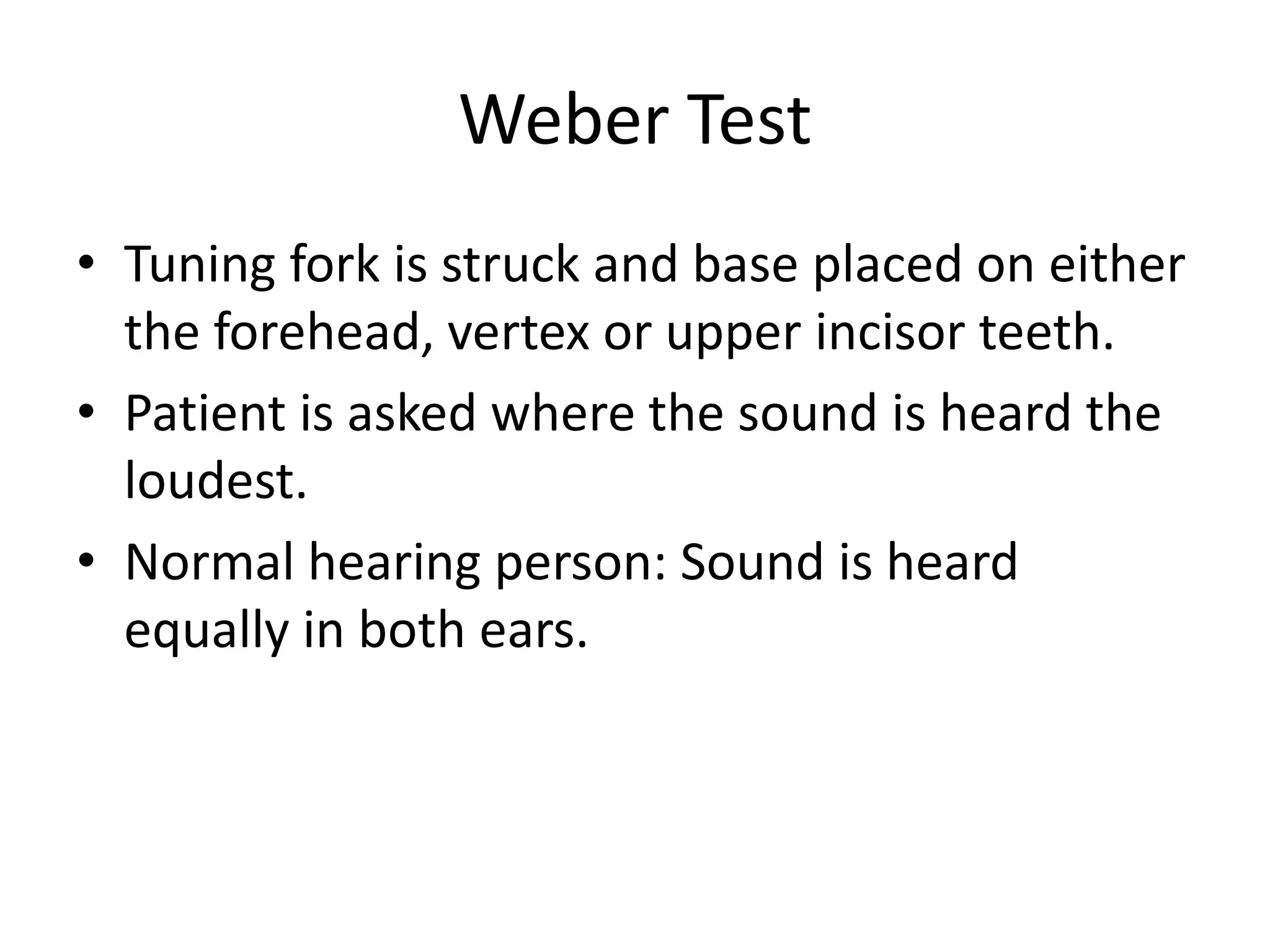 Weber Test

• Tuning fork is struck and base placed on either the forehead, vertex or upper incisor teeth.

• Patient is asked where the sound is heard the loudest.

• Normal hearing person: Sound is heard equally in both ears.